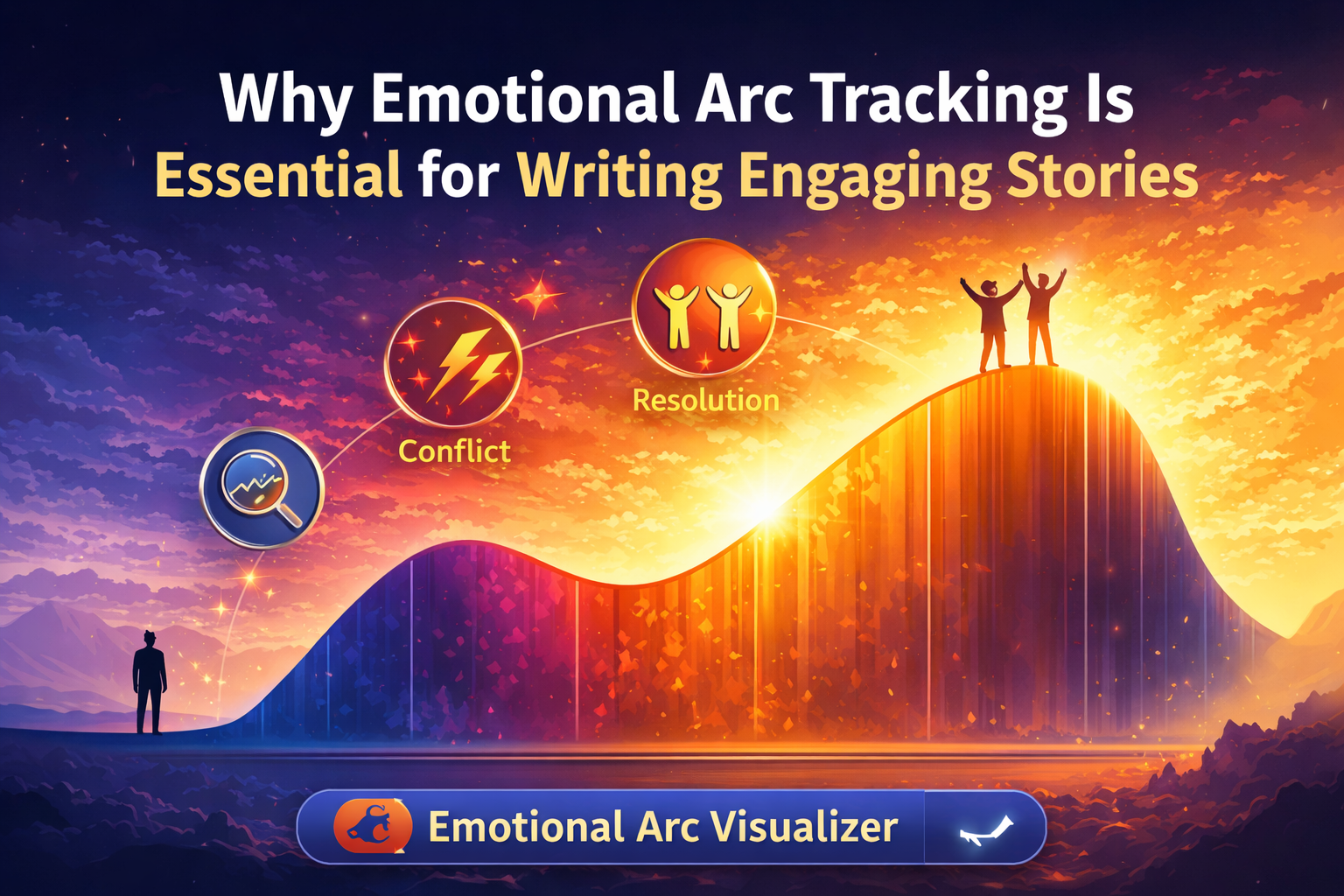 Why Emotional Arc Tracking Is Essential for Writing Engaging Stories

Conflict

Resolution

Emotional Arc Visualizer